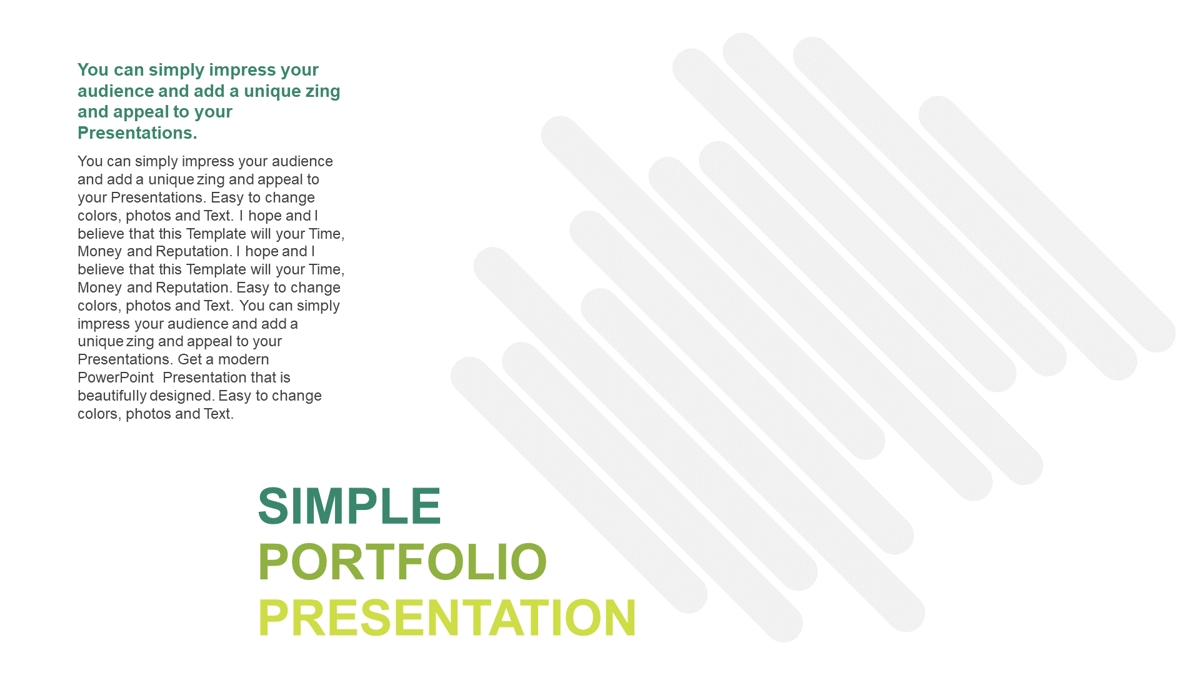 You can simply impress your audience and add a unique zing and appeal to your Presentations.

You can simply impress your audience and add a unique zing and appeal to your Presentations. Easy to change colors, photos and Text. I hope and I believe that this Template will your Time, Money and Reputation. I hope and I believe that this Template will your Time, Money and Reputation. Easy to change colors, photos and Text. You can simply impress your audience and add a unique zing and appeal to your Presentations. Get a modern PowerPoint Presentation that is beautifully designed. Easy to change colors, photos and Text.

SIMPLE
PORTFOLIO
PRESENTATION